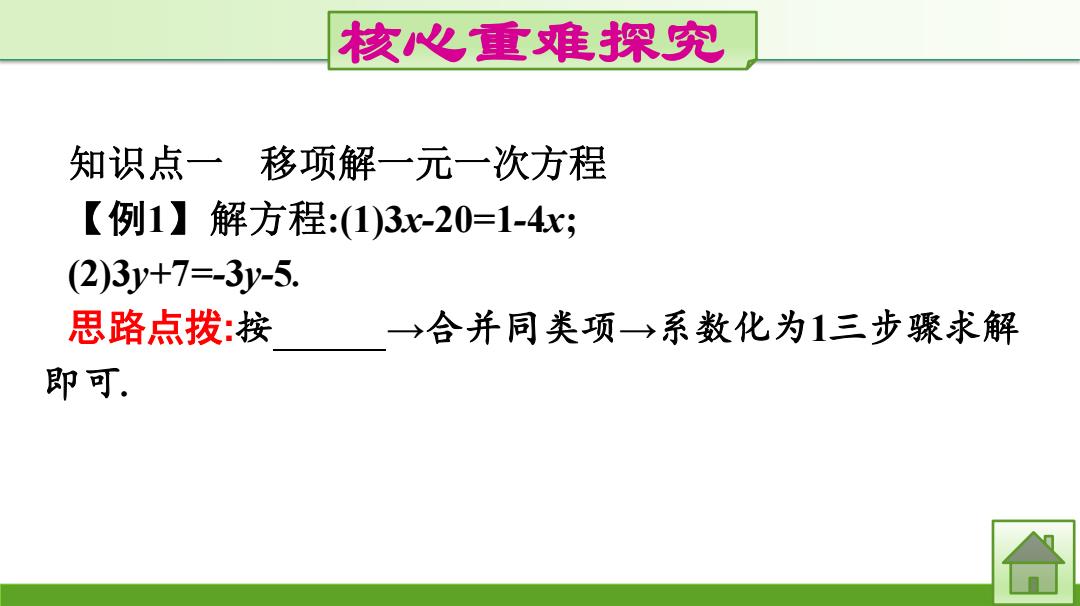 核心重难探究

知识点一　移项解一元一次方程

【例1】解方程:(1)$3x-20=1-4x$;

(2)$3y+7=-3y-5$.

思路点拨:按______→合并同类项→系数化为1三步骤求解即可.